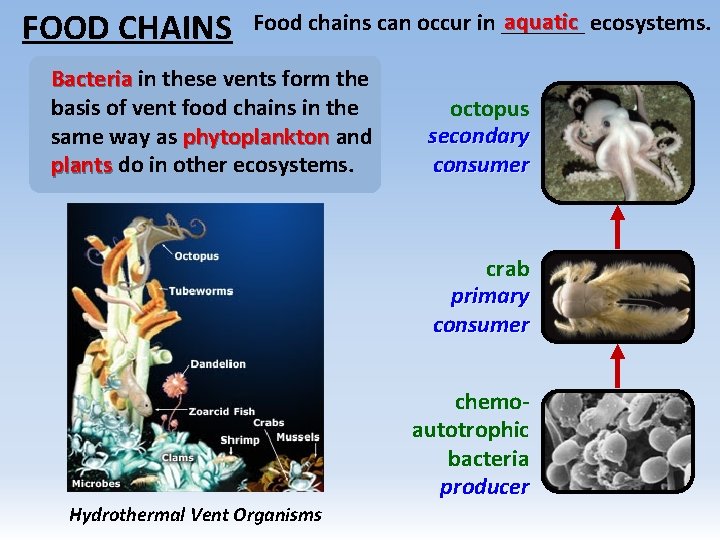 FOOD CHAINS

Food chains can occur in aquatic ecosystems.

Bacteria in these vents form the basis of vent food chains in the same way as phytoplankton and plants do in other ecosystems.

Octopus
Tubeworms
Dandelion
Zoarcid Fish
Crabs
Shrimp
Mussels
Clams
Microbes

Hydrothermal Vent Organisms

octopus
secondary consumer

crab
primary consumer

chemo-autotrophic bacteria
producer